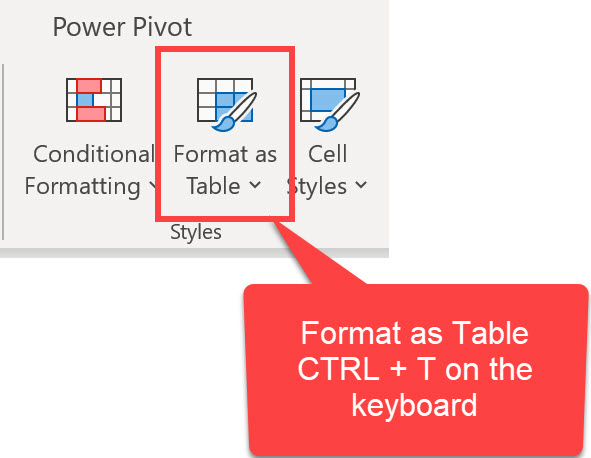 Power Pivot

Conditional Formatting

Format as Table

Cell Styles

Styles

Format as Table CTRL + T on the keyboard